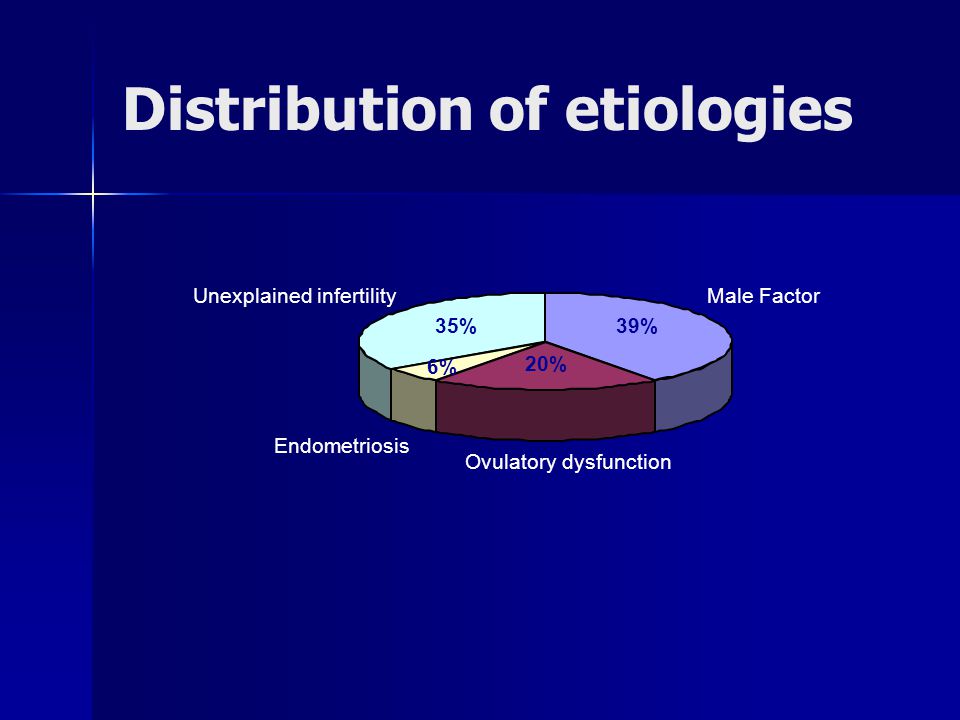 Distribution of etiologies

Unexplained infertility

Male Factor

35%

39%

6%

20%

Endometriosis

Ovulatory dysfunction